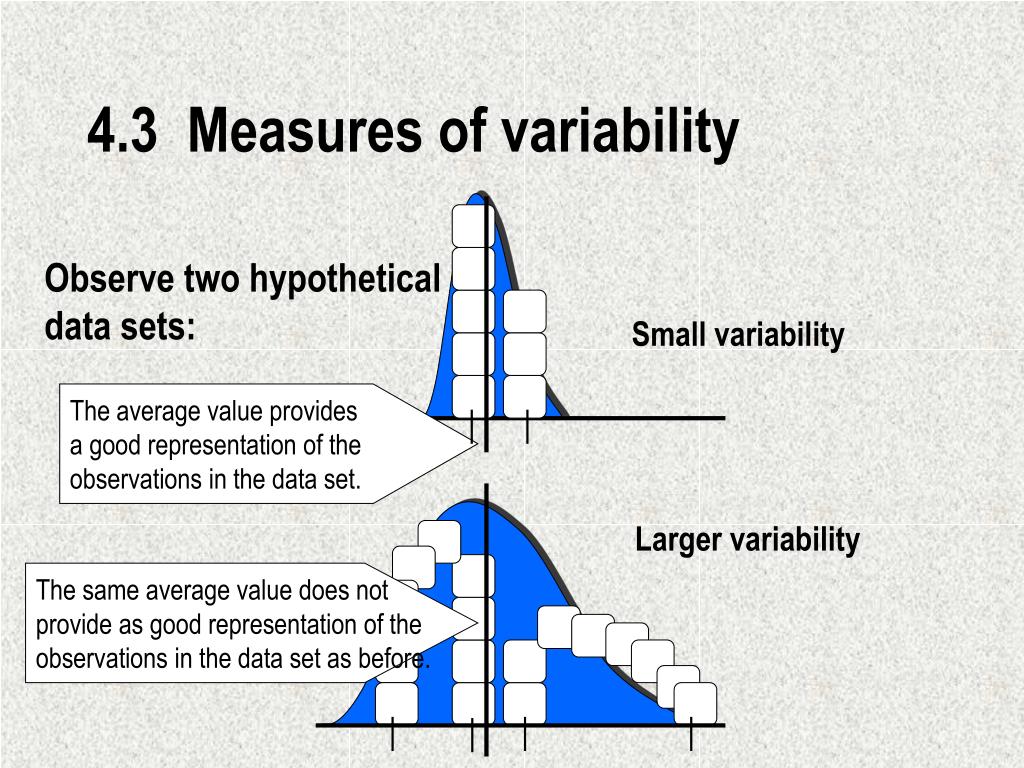 4.3 Measures of variability

Observe two hypothetical data sets:

Small variability

The average value provides a good representation of the observations in the data set.

Larger variability

The same average value does not provide as good representation of the observations in the data set as before.